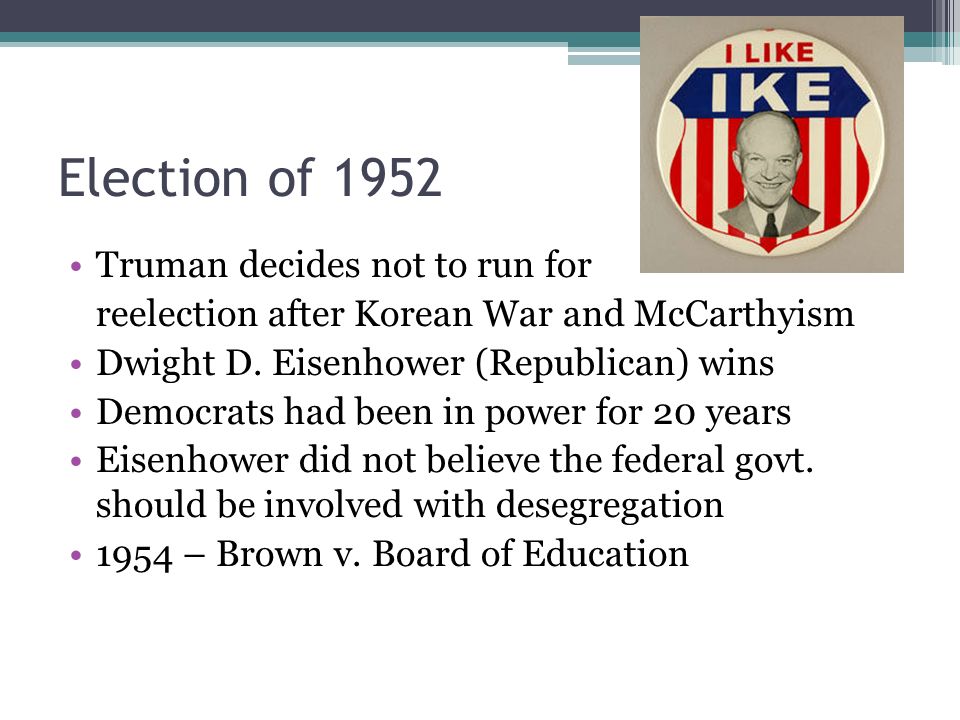 I LIKE
IKE

Election of 1952

• Truman decides not to run for reelection after Korean War and McCarthyism
• Dwight D. Eisenhower (Republican) wins
• Democrats had been in power for 20 years
• Eisenhower did not believe the federal govt. should be involved with desegregation
• 1954 – Brown v. Board of Education